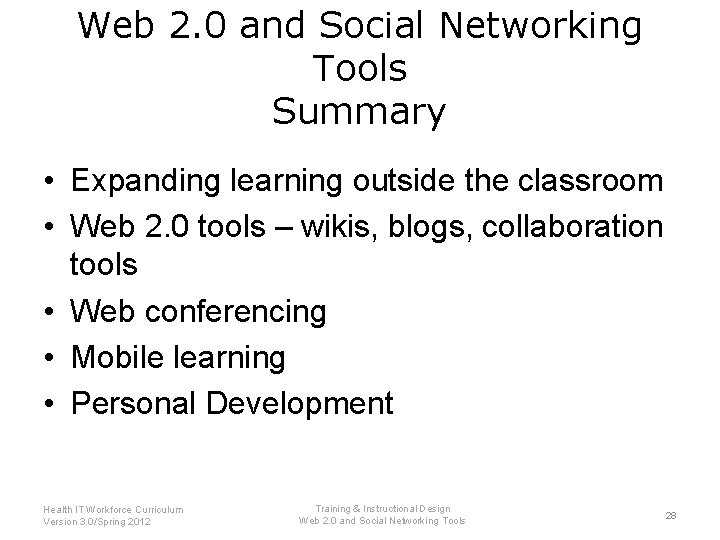 Web 2.0 and Social Networking Tools
Summary

• Expanding learning outside the classroom
• Web 2.0 tools – wikis, blogs, collaboration tools
• Web conferencing
• Mobile learning
• Personal Development

Health IT Workforce Curriculum
Version 3.0/Spring 2012

Training & Instructional Design
Web 2.0 and Social Networking Tools

28